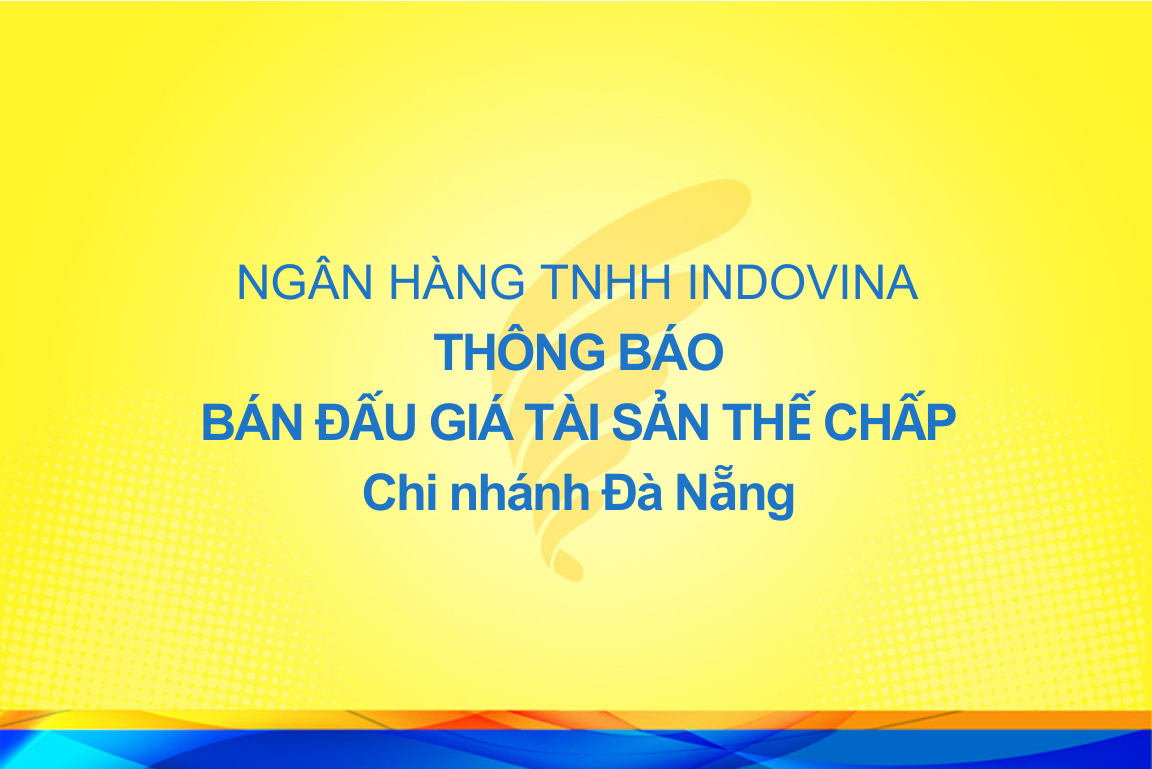 NGÂN HÀNG TNHH INDOVINA
THÔNG BÁO
BÁN ĐẤU GIÁ TÀI SẢN THẾ CHẤP
Chi nhánh Đà Nẵng